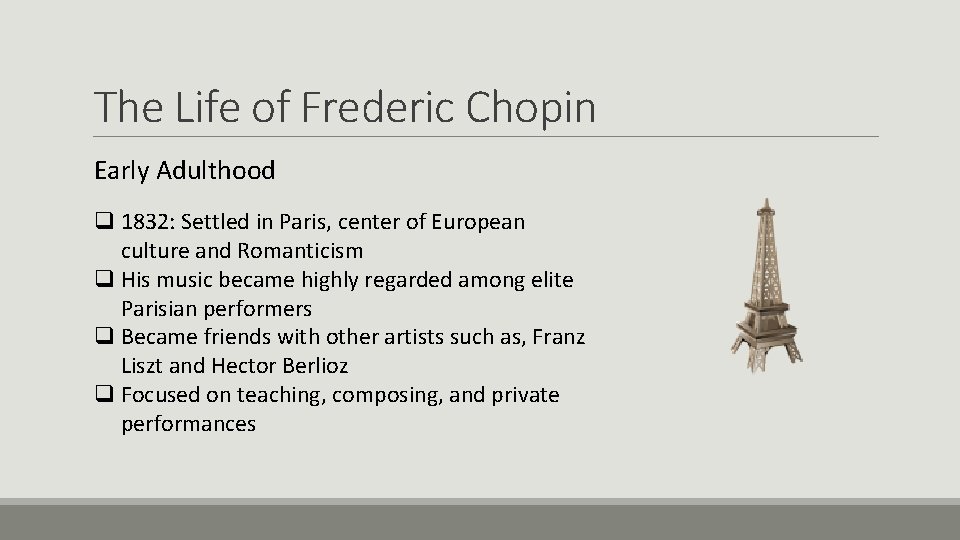 The Life of Frederic Chopin

Early Adulthood

❑ 1832: Settled in Paris, center of European culture and Romanticism
❑ His music became highly regarded among elite Parisian performers
❑ Became friends with other artists such as, Franz Liszt and Hector Berlioz
❑ Focused on teaching, composing, and private performances